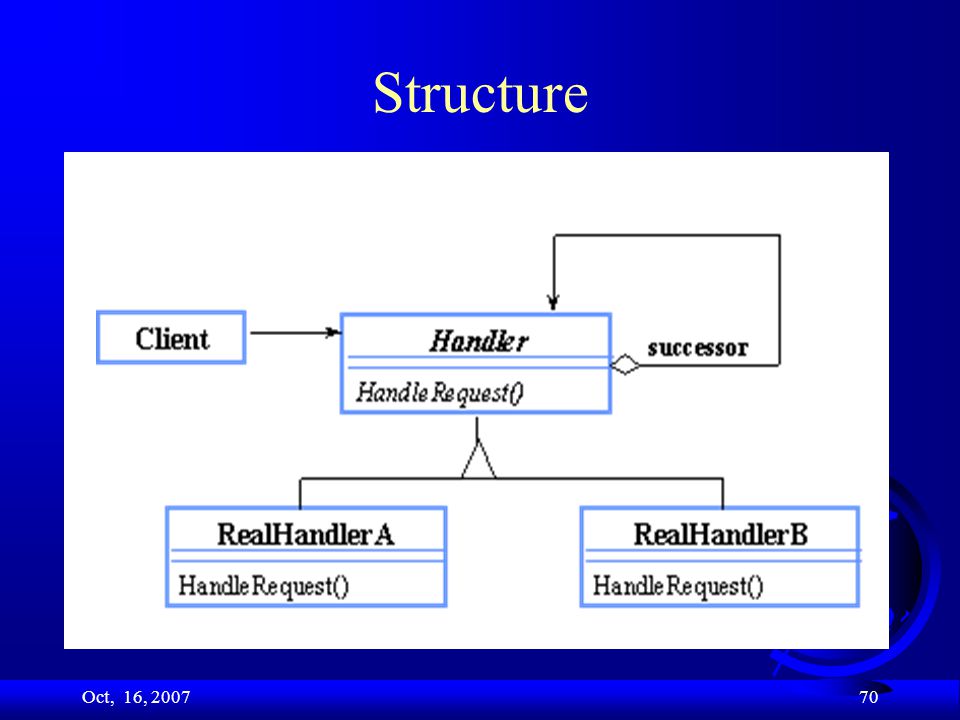 Structure

Client

Handler

HandleRequest()

successor

RealHandlerA

HandleRequest()

RealHandlerB

HandleRequest()

Oct, 16, 2007

70